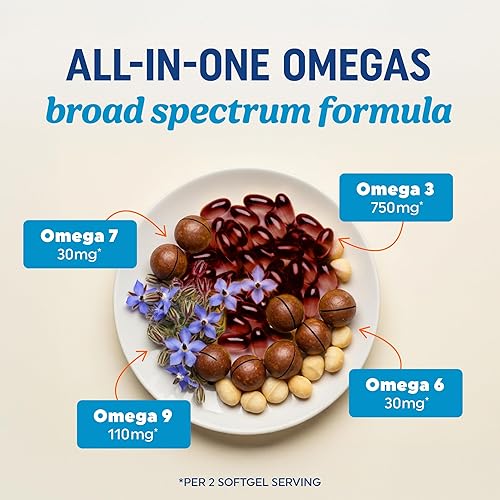 ALL-IN-ONE OMEGAS
broad spectrum formula

Omega 3
750mg*

Omega 7
30mg*

Omega 6
30mg*

Omega 9
110mg*

*PER 2 SOFTGEL SERVING